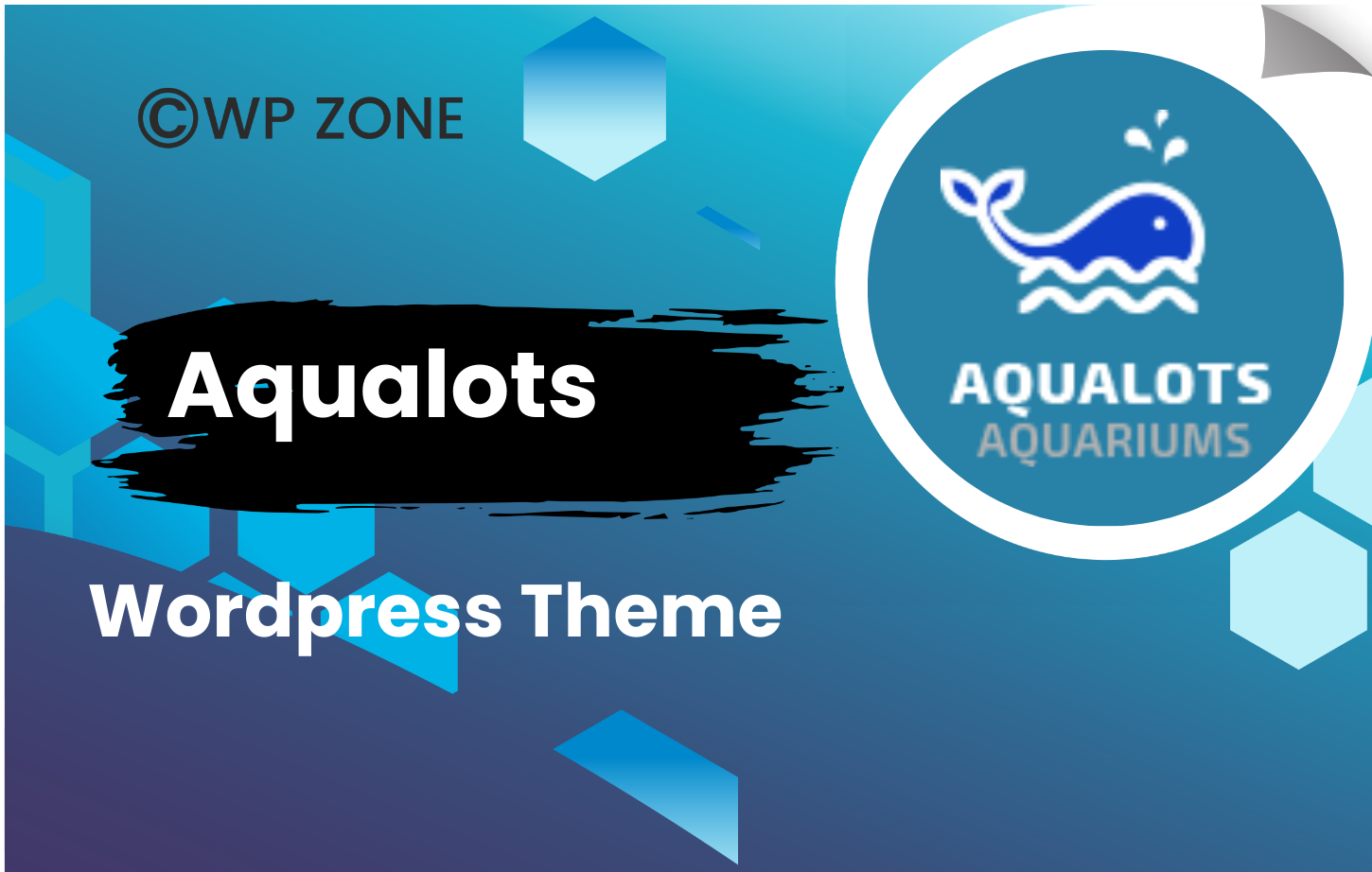 ©WP ZONE

Aqualots

Wordpress Theme

AQUALOTS
AQUARIUMS